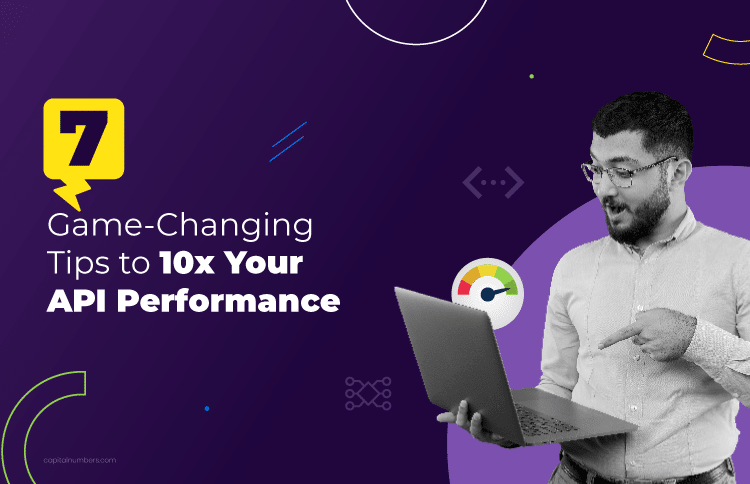 7

Game-Changing Tips to 10x Your API Performance

capitalnumbers.com